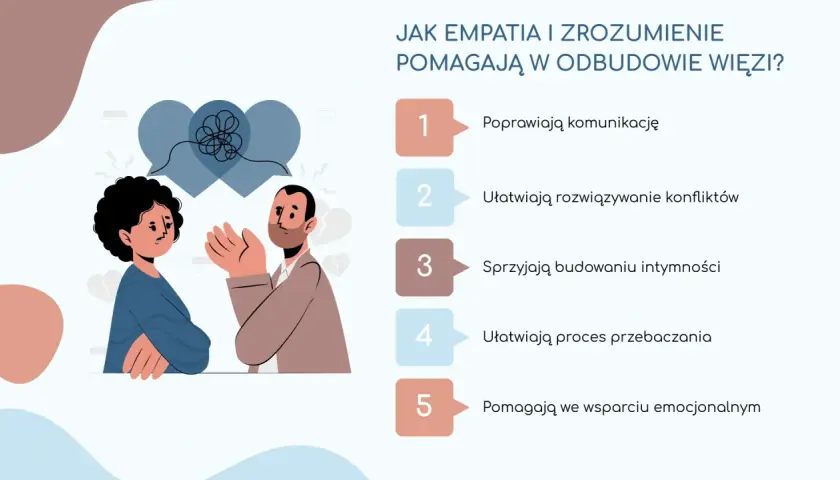 JAK EMPATIA I ZROZUMIENIE POMAGAJĄ W ODBUDOWIE WIĘZI?

1 Poprawiają komunikację

2 Ułatwiają rozwiązywanie konfliktów

3 Sprzyjają budowaniu intymności

4 Ułatwiają proces przebaczania

5 Pomagają we wsparciu emocjonalnym